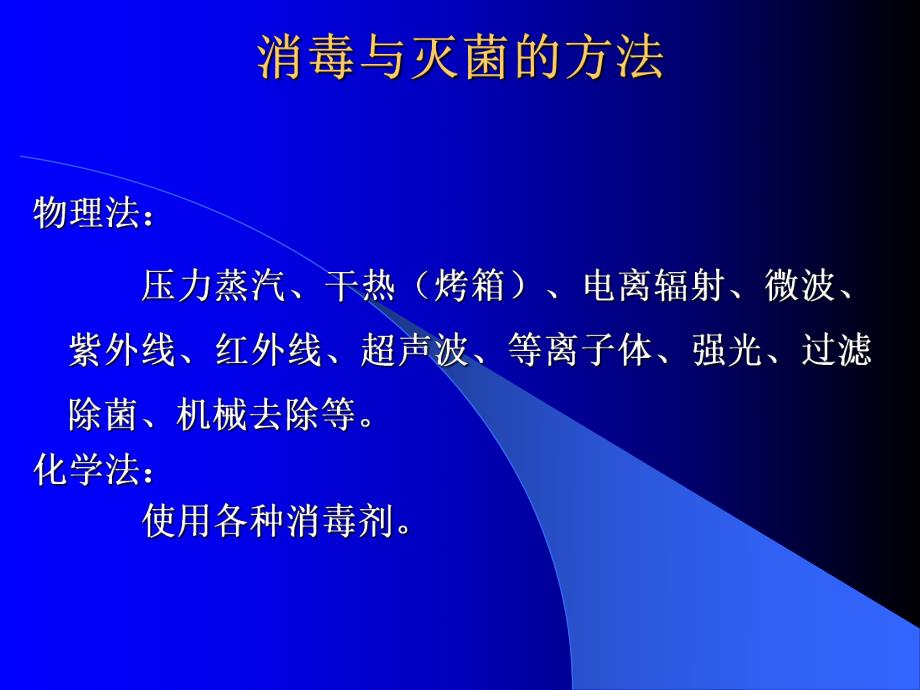 消毒与灭菌的方法

物理法：

压力蒸汽、干热（烤箱）、电离辐射、微波、紫外线、红外线、超声波、等离子体、强光、过滤除菌、机械去除等。

化学法：

使用各种消毒剂。